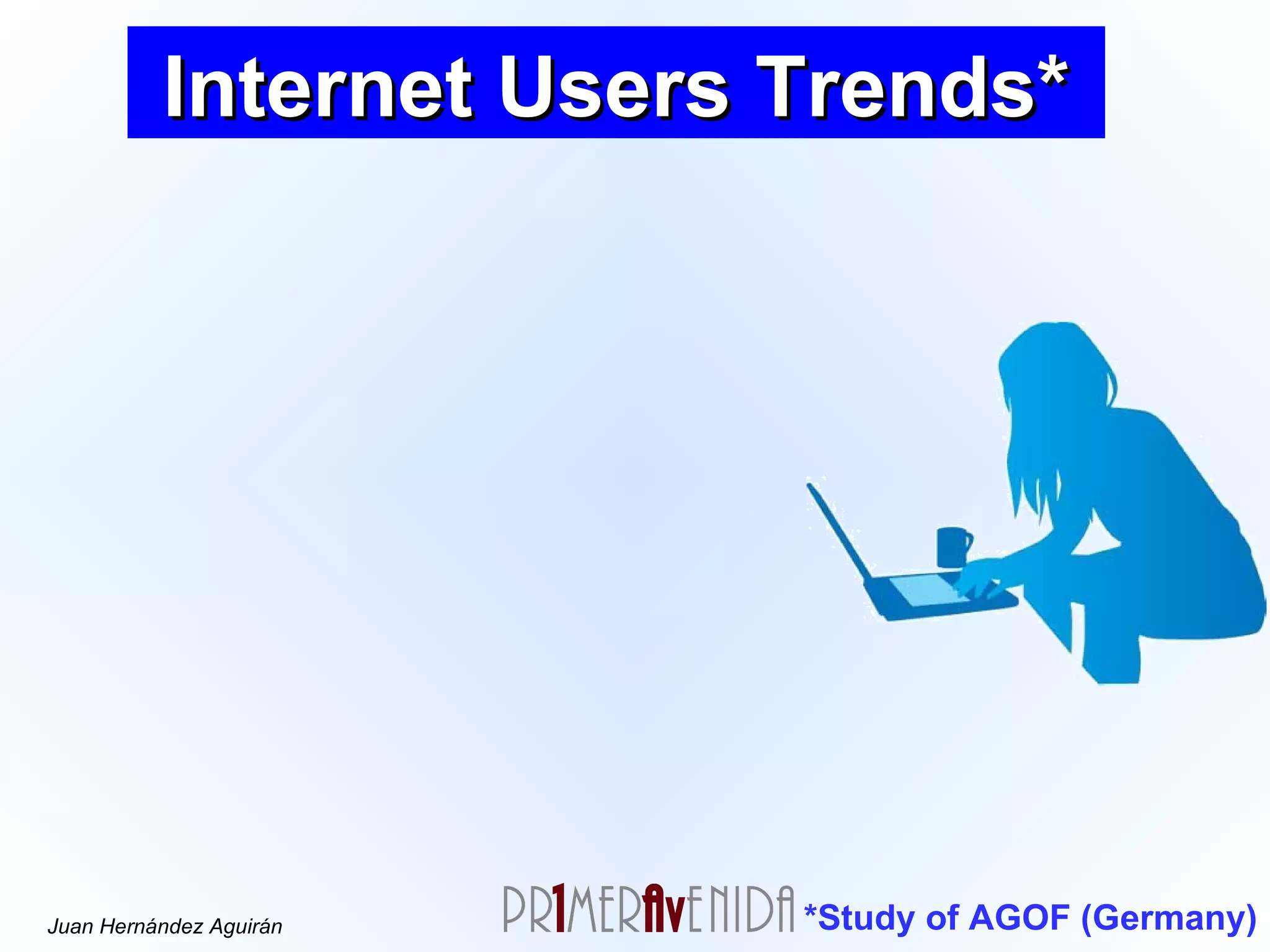 Internet Users Trends*

Juan Hernández Aguirán

PR1MERAVENIDA *Study of AGOF (Germany)